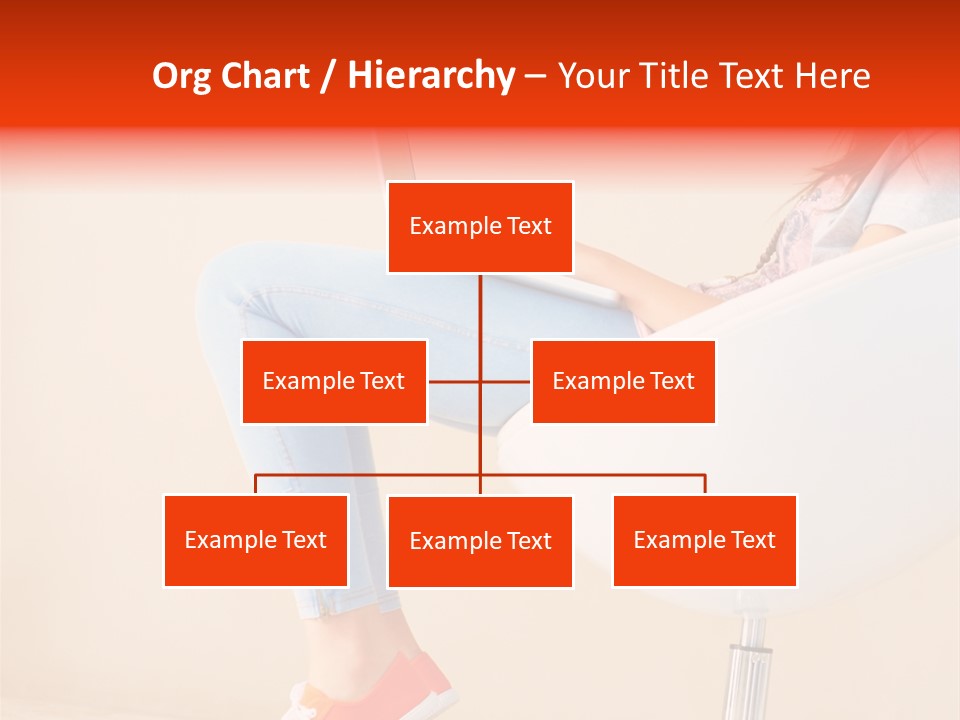 Org Chart / Hierarchy – Your Title Text Here

Example Text

Example Text

Example Text

Example Text

Example Text

Example Text